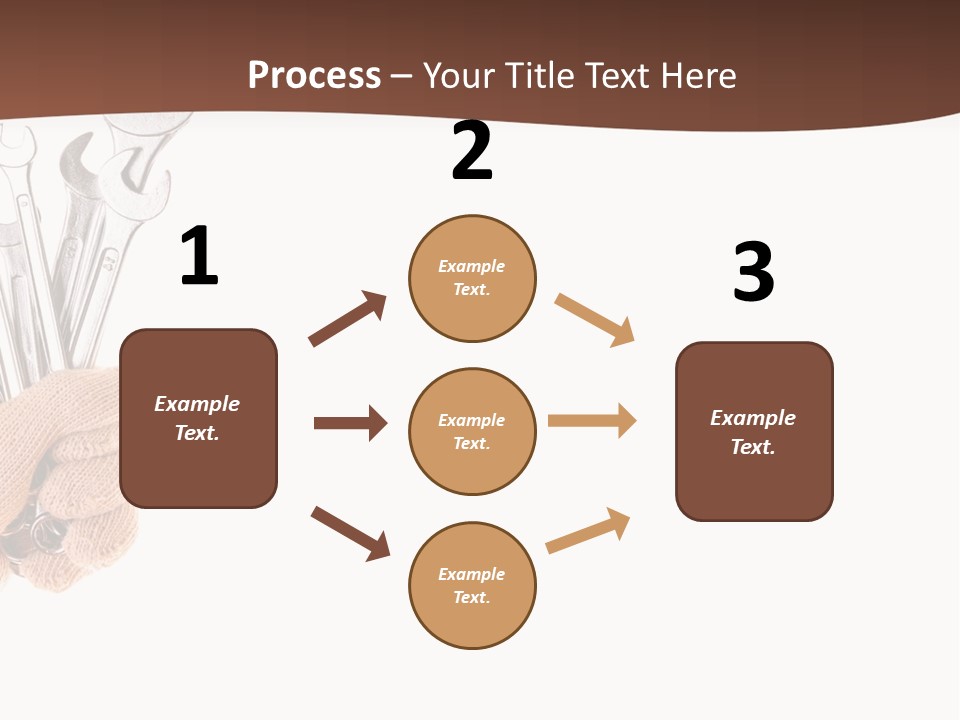 Process – Your Title Text Here

1

Example Text.

2

Example Text.

Example Text.

Example Text.

3

Example Text.